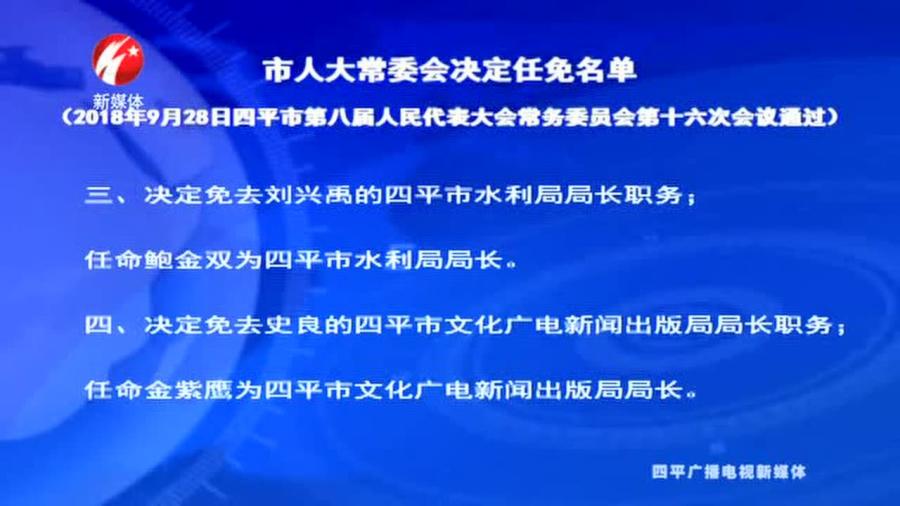 新媒体

市人大常委会决定任免名单

（2018年9月28日四平市第八届人民代表大会常务委员会第十六次会议通过）

三、决定免去刘兴禹的四平市水利局局长职务；

任命鲍金双为四平市水利局局长。

四、决定免去史良的四平市文化广电新闻出版局局长职务；

任命金紫鹰为四平市文化广电新闻出版局局长。

四平广播电视新媒体